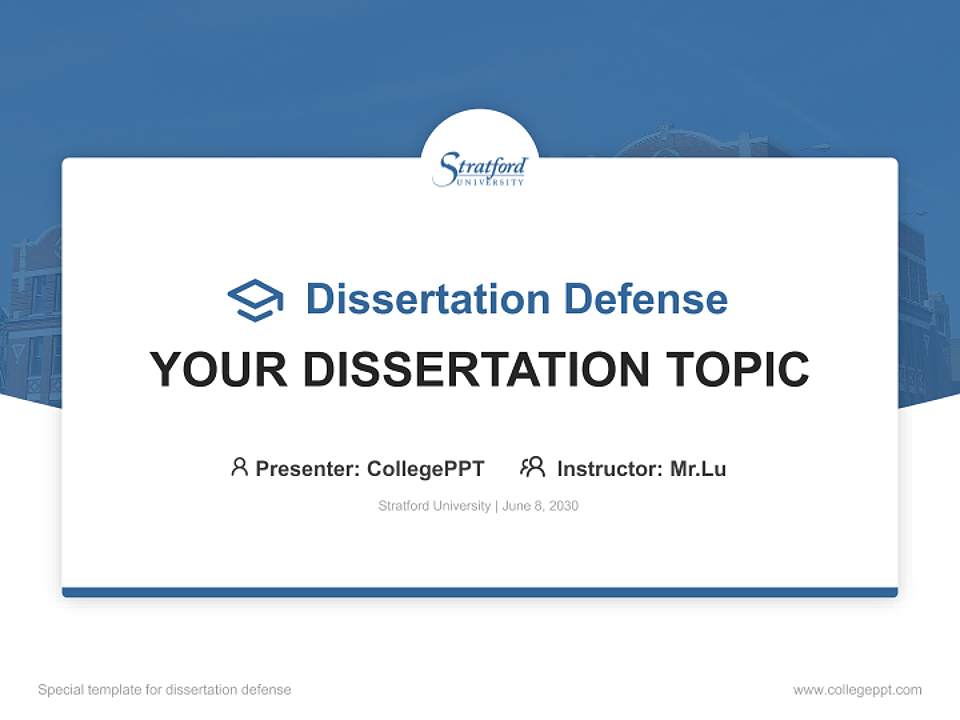 Stratford
UNIVERSITY

Dissertation Defense

YOUR DISSERTATION TOPIC

Presenter: CollegePPT Instructor: Mr.Lu

Stratford University | June 8, 2030

Special template for dissertation defense

www.collegeppt.com